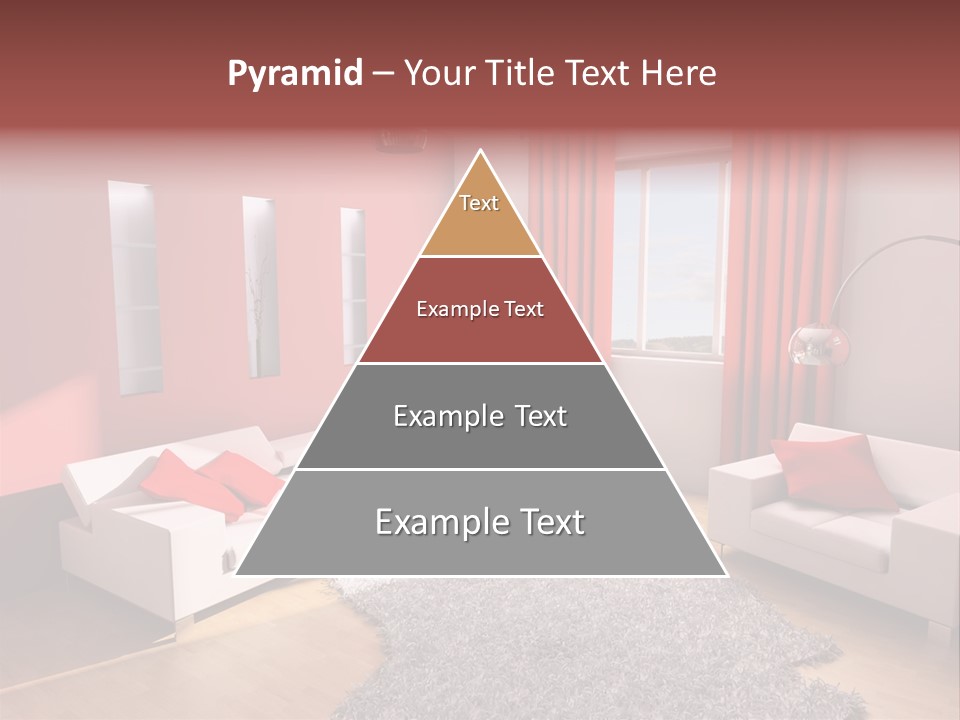 Pyramid – Your Title Text Here

Text

Example Text

Example Text

Example Text